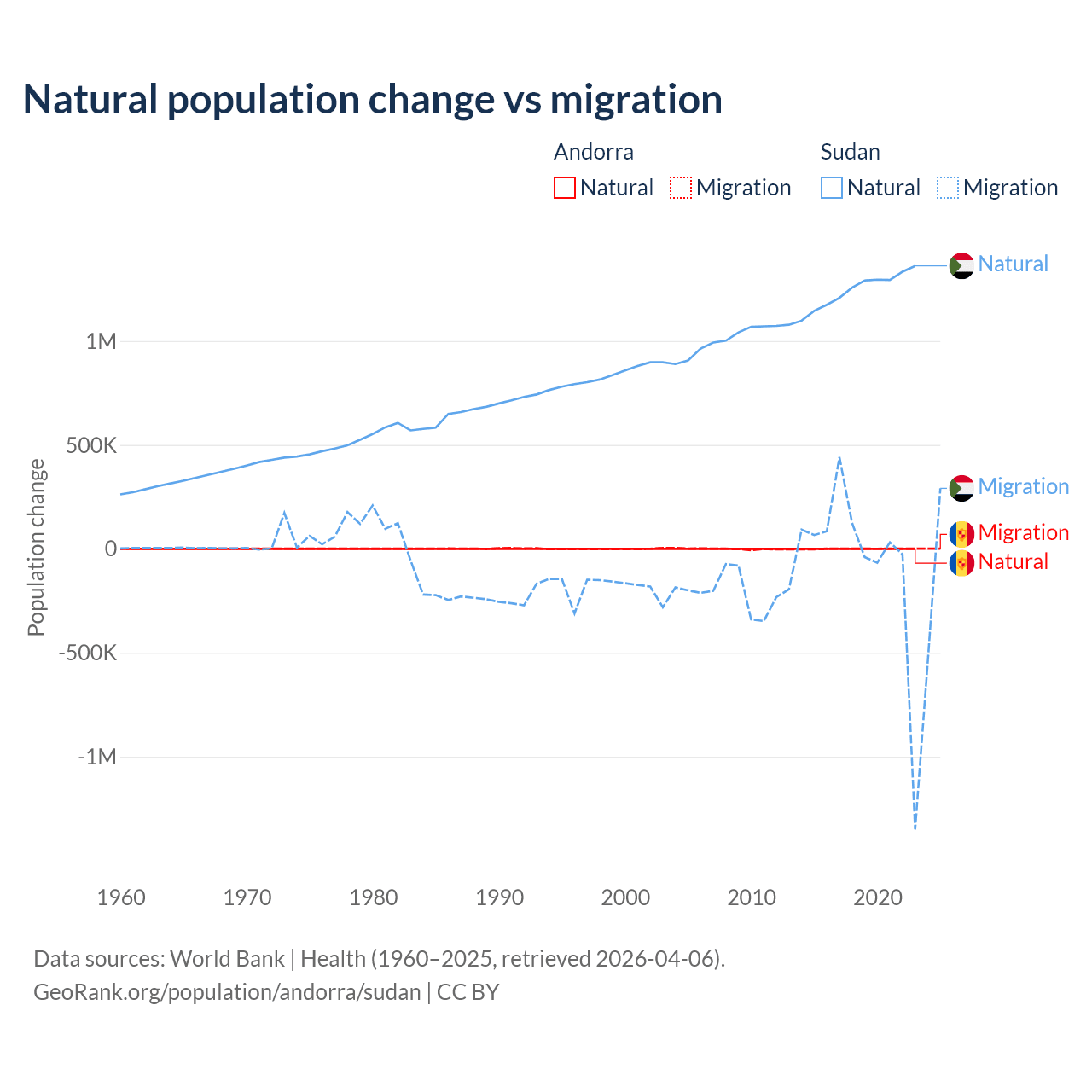 Natural population change vs migration

Andorra
Natural Migration

Sudan
Natural Migration

Natural
Migration
Migration
Natural

Population change

1M
500K
0
-500K
-1M

1960 1970 1980 1990 2000 2010 2020

Data sources: World Bank | Health (1960–2025, retrieved 2026-04-06).
GeoRank.org/population/andorra/sudan | CC BY